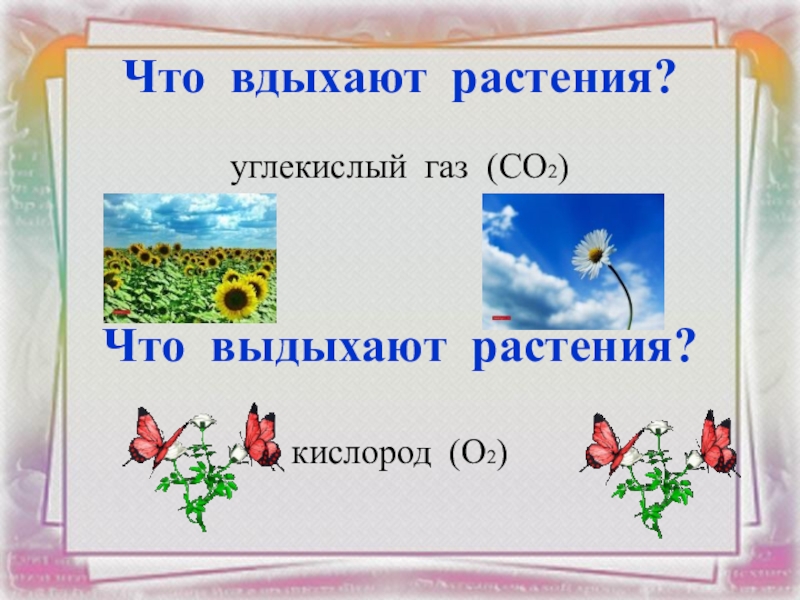 Что вдыхают растения?

углекислый газ ($CO_2$)

Что выдыхают растения?

кислород ($O_2$)